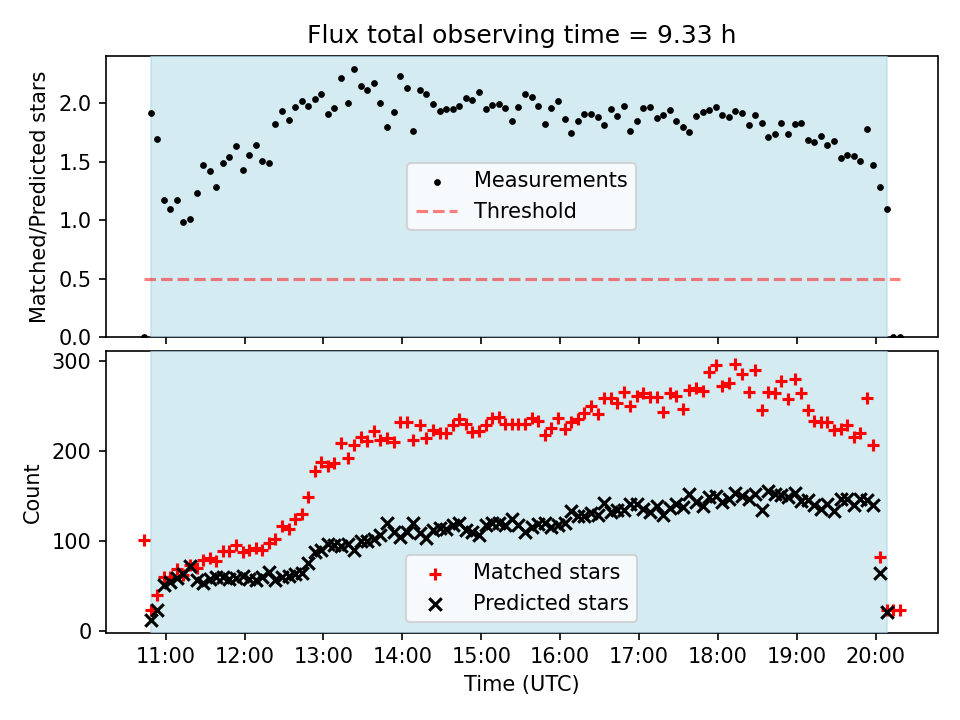 Flux total observing time = 9.33 h

Matched/Predicted stars

2.0
1.5
1.0
0.5
0.0

Measurements
Threshold

Count

300
200
100
0

Matched stars
Predicted stars

11:00 12:00 13:00 14:00 15:00 16:00 17:00 18:00 19:00 20:00

Time (UTC)